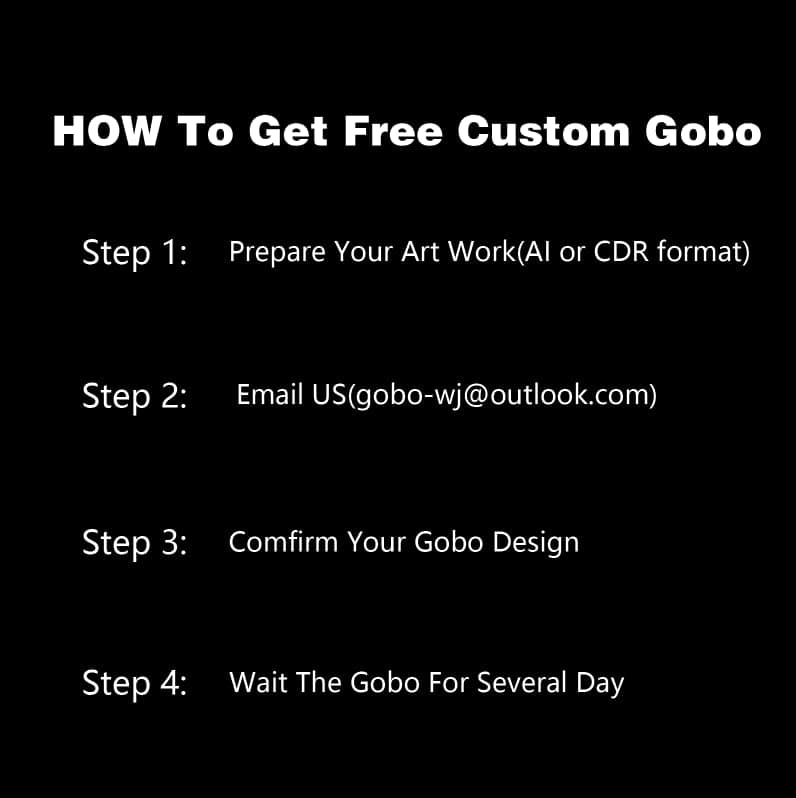 HOW To Get Free Custom Gobo

Step 1: Prepare Your Art Work(AI or CDR format)

Step 2: Email US(gobo-wj@outlook.com)

Step 3: Comfirm Your Gobo Design

Step 4: Wait The Gobo For Several Day